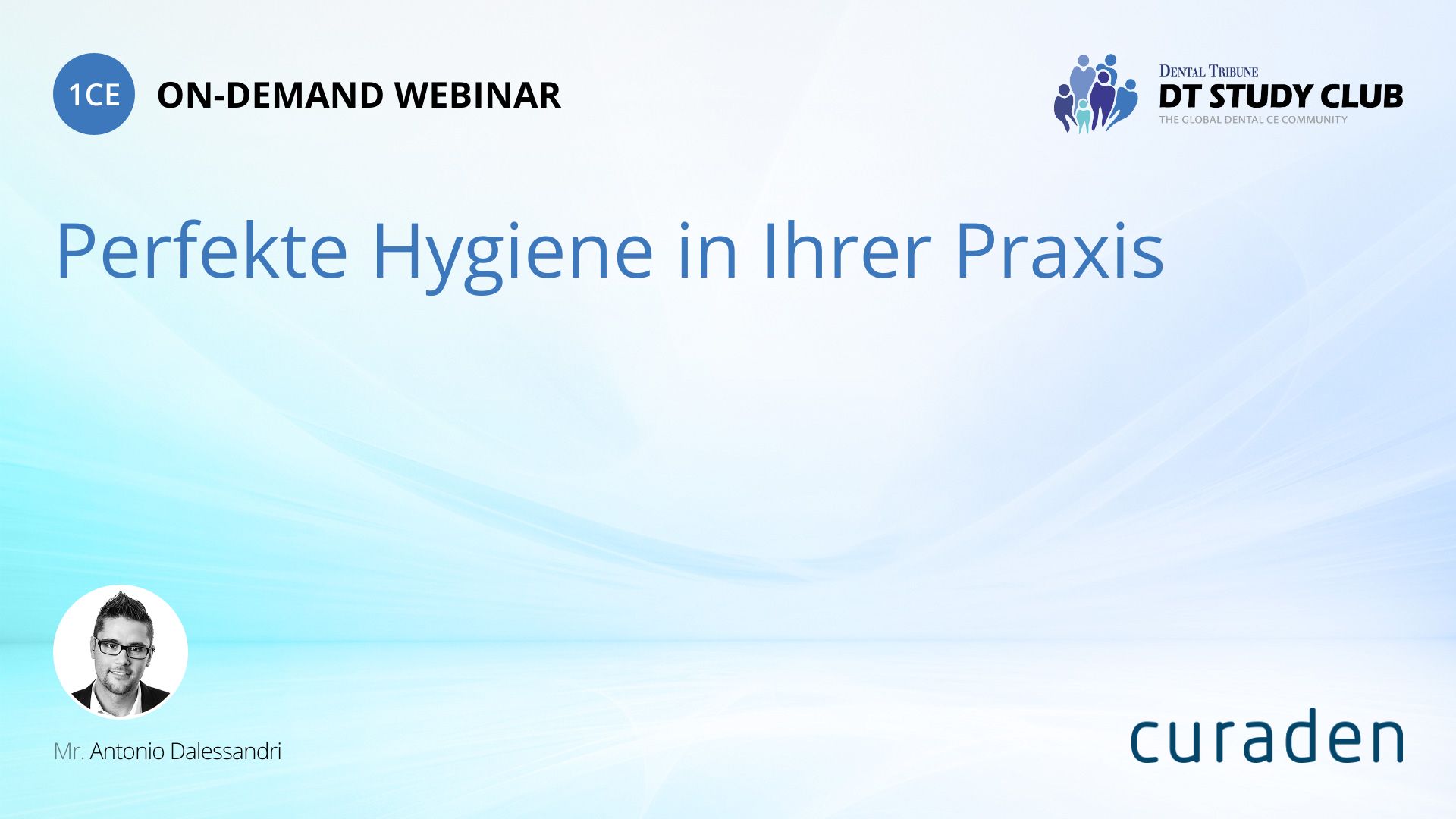 1CE ON-DEMAND WEBINAR

DENTAL TRIBUNE
DT STUDY CLUB
THE GLOBAL DENTAL CE COMMUNITY

Perfekte Hygiene in Ihrer Praxis

Mr. Antonio Dalessandri

curaden